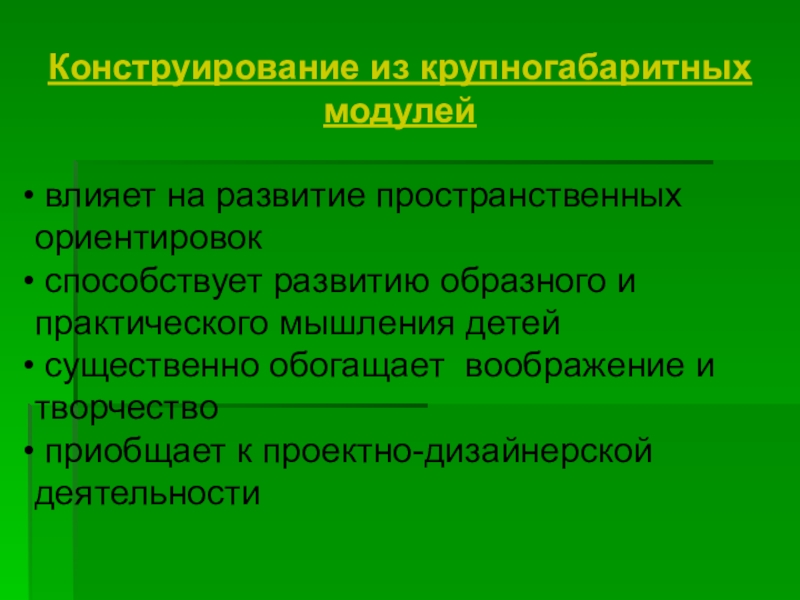 Конструирование из крупногабаритных модулей

• влияет на развитие пространственных ориентировок
• способствует развитию образного и практического мышления детей
• существенно обогащает  воображение и творчество
• приобщает к проектно-дизайнерской деятельности